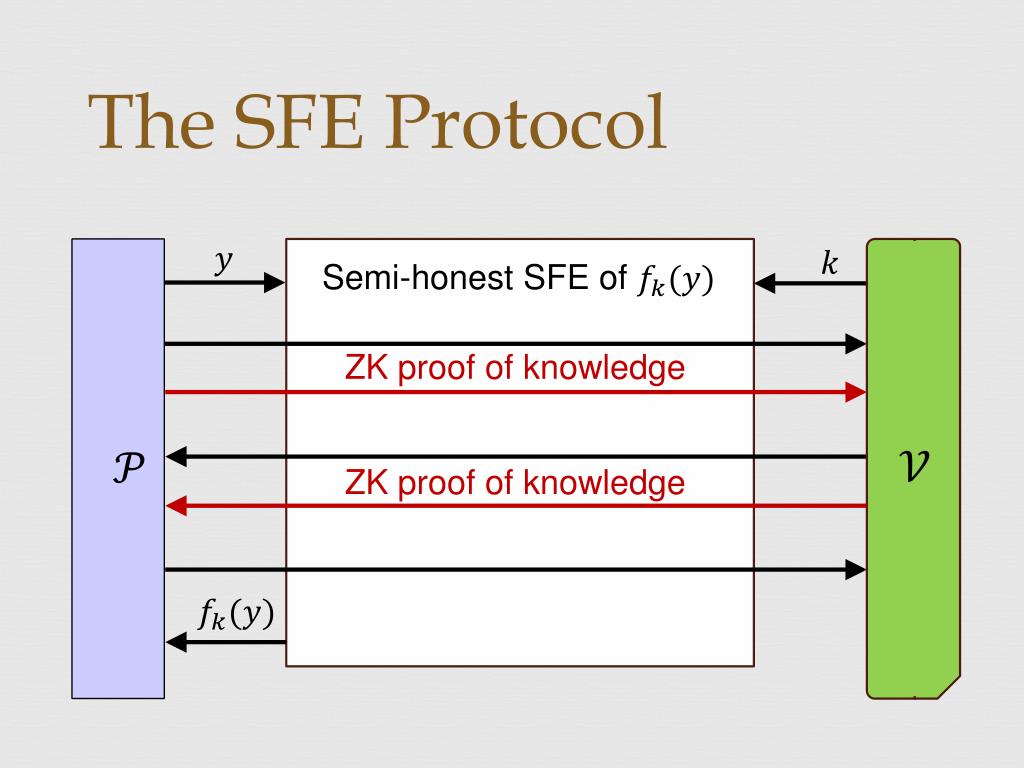 The SFE Protocol

$y$

Semi-honest SFE of $f_k(y)$

$k$

ZK proof of knowledge

$\mathcal{P}$

ZK proof of knowledge

$\mathcal{V}$

$f_k(y)$